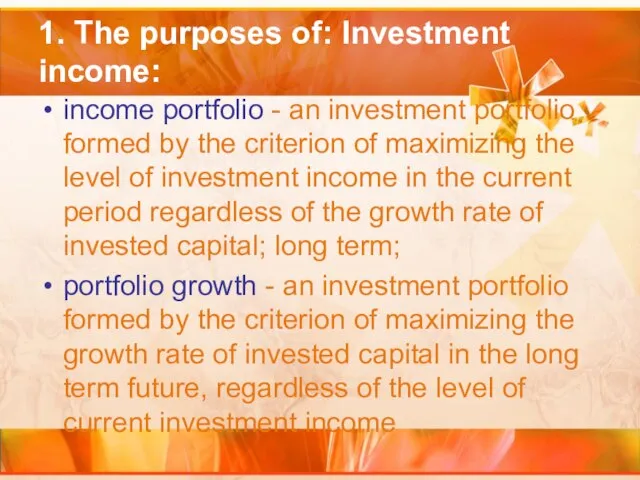 1. The purposes of: Investment income:

• income portfolio - an investment portfolio formed by the criterion of maximizing the level of investment income in the current period regardless of the growth rate of invested capital; long term;

• portfolio growth - an investment portfolio formed by the criterion of maximizing the growth rate of invested capital in the long term future, regardless of the level of current investment income